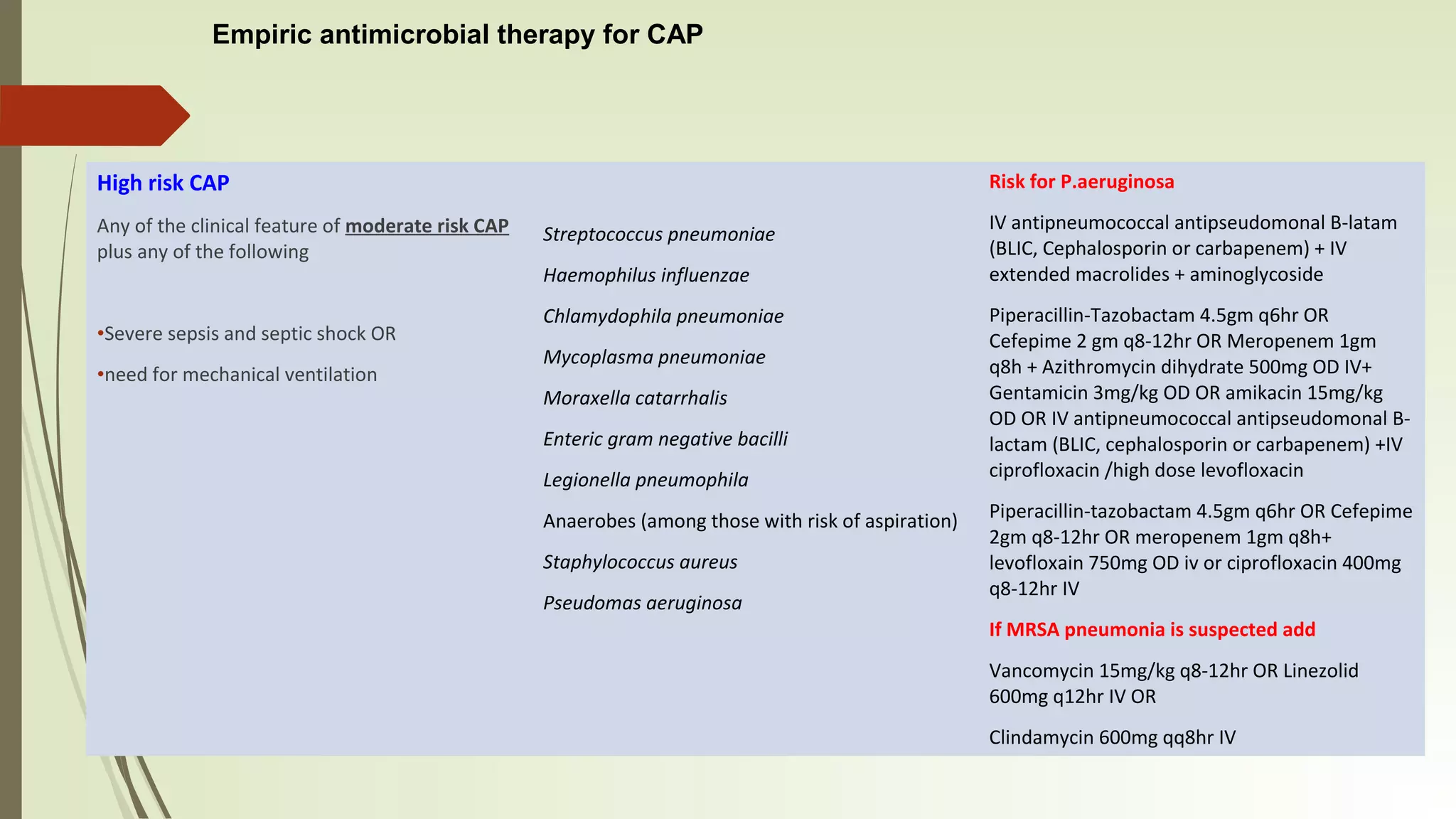 Empiric antimicrobial therapy for CAP

High risk CAP

Any of the clinical feature of moderate risk CAP plus any of the following

•Severe sepsis and septic shock OR

•need for mechanical ventilation

Streptococcus pneumoniae

Haemophilus influenzae

Chlamydophila pneumoniae

Mycoplasma pneumoniae

Moraxella catarrhalis

Enteric gram negative bacilli

Legionella pneumophila

Anaerobes (among those with risk of aspiration)

Staphylococcus aureus

Pseudomas aeruginosa

Risk for P.aeruginosa

IV antipneumococcal antipseudomonal B-latam (BLIC, Cephalosporin or carbapenem) + IV extended macrolides + aminoglycoside

Piperacillin-Tazobactam 4.5gm q6hr OR Cefepime 2 gm q8-12hr OR Meropenem 1gm q8h + Azithromycin dihydrate 500mg OD IV+ Gentamicin 3mg/kg OD OR amikacin 15mg/kg OD OR IV antipneumococcal antipseudomonal B-lactam (BLIC, cephalosporin or carbapenem) +IV ciprofloxacin /high dose levofloxacin

Piperacillin-tazobactam 4.5gm q6hr OR Cefepime 2gm q8-12hr OR meropenem 1gm q8h+ levofloxain 750mg OD iv or ciprofloxacin 400mg q8-12hr IV

If MRSA pneumonia is suspected add

Vancomycin 15mg/kg q8-12hr OR Linezolid 600mg q12hr IV OR

Clindamycin 600mg qq8hr IV